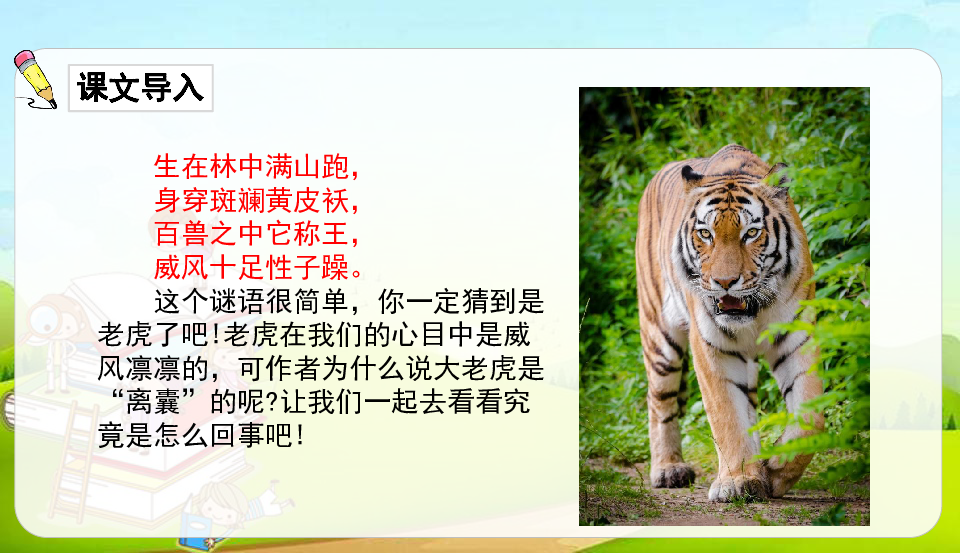 课文导入

生在林中满山跑，
身穿斑斓黄皮袄，
百兽之中它称王，
威风十足性子躁。

这个谜语很简单，你一定猜到是老虎了吧!老虎在我们的心目中是威风凛凛的，可作者为什么说大老虎是“离囊”的呢?让我们一起去看看究竟是怎么回事吧!